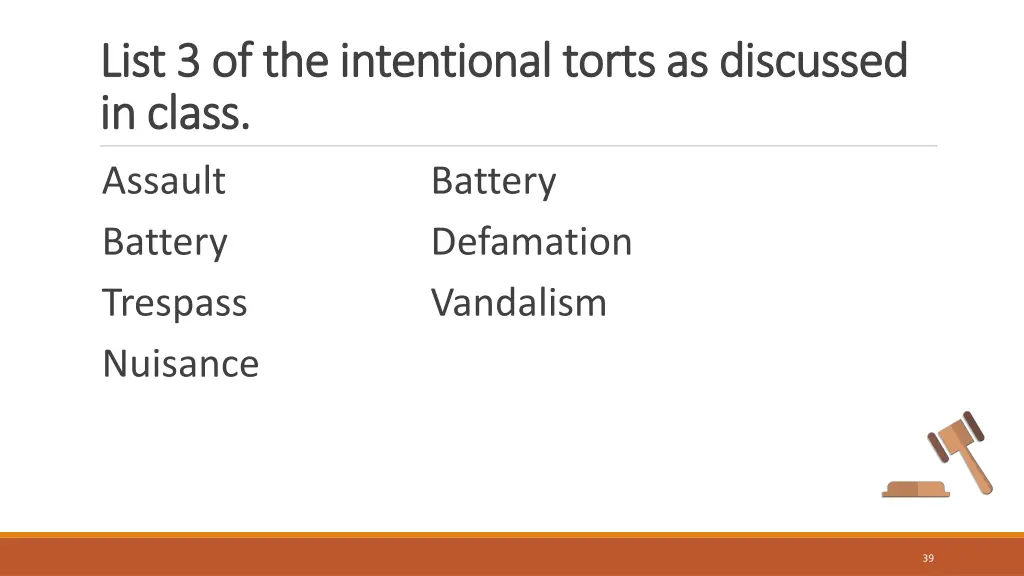 List 3 of the intentional torts as discussed in class.

Assault
Battery
Trespass
Nuisance

Battery
Defamation
Vandalism

39